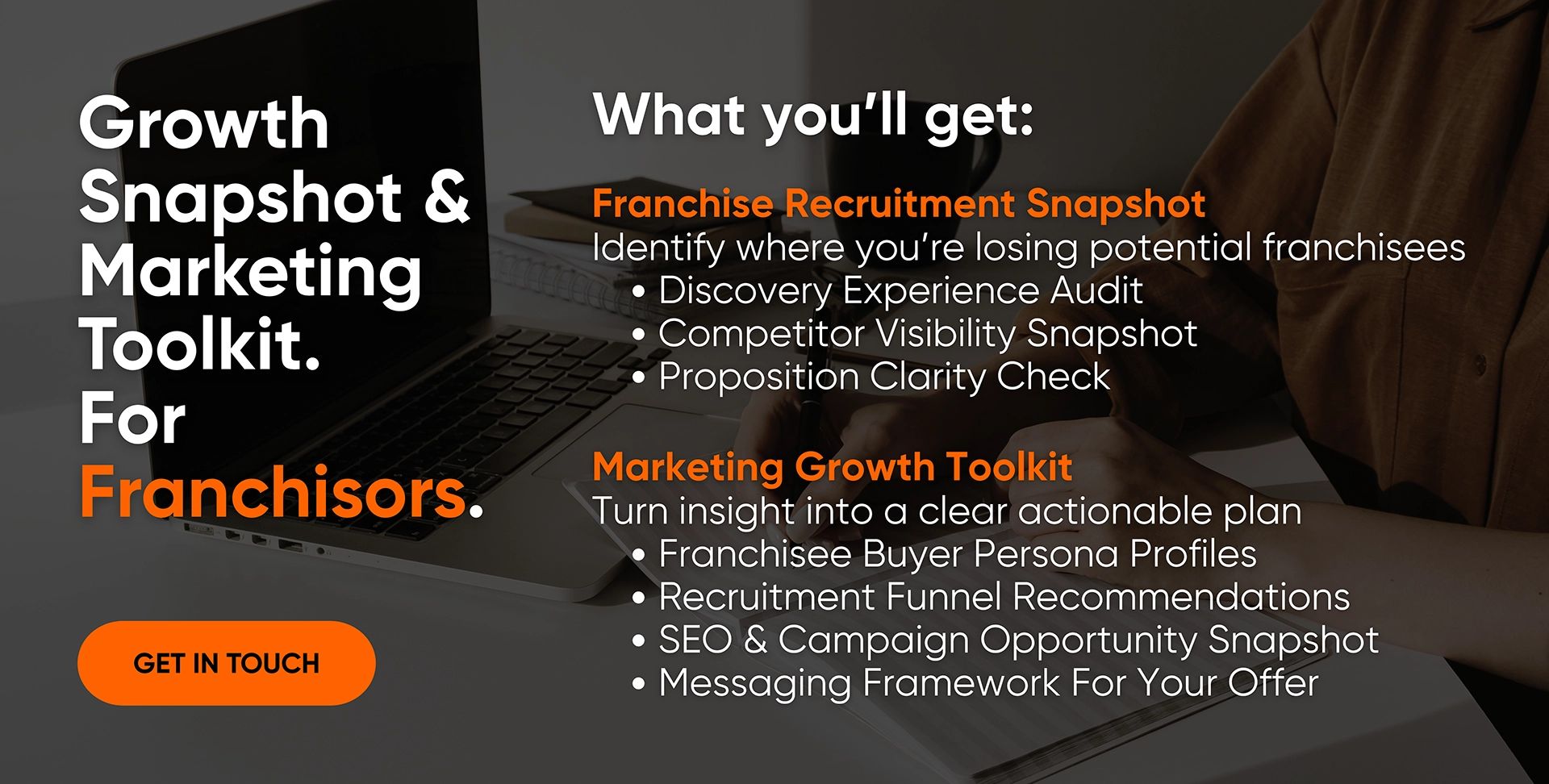 Growth Snapshot & Marketing Toolkit. For Franchisors.

GET IN TOUCH

What you'll get:

Franchise Recruitment Snapshot
Identify where you're losing potential franchisees
• Discovery Experience Audit
• Competitor Visibility Snapshot
• Proposition Clarity Check

Marketing Growth Toolkit
Turn insight into a clear actionable plan
• Franchisee Buyer Persona Profiles
• Recruitment Funnel Recommendations
• SEO & Campaign Opportunity Snapshot
• Messaging Framework For Your Offer